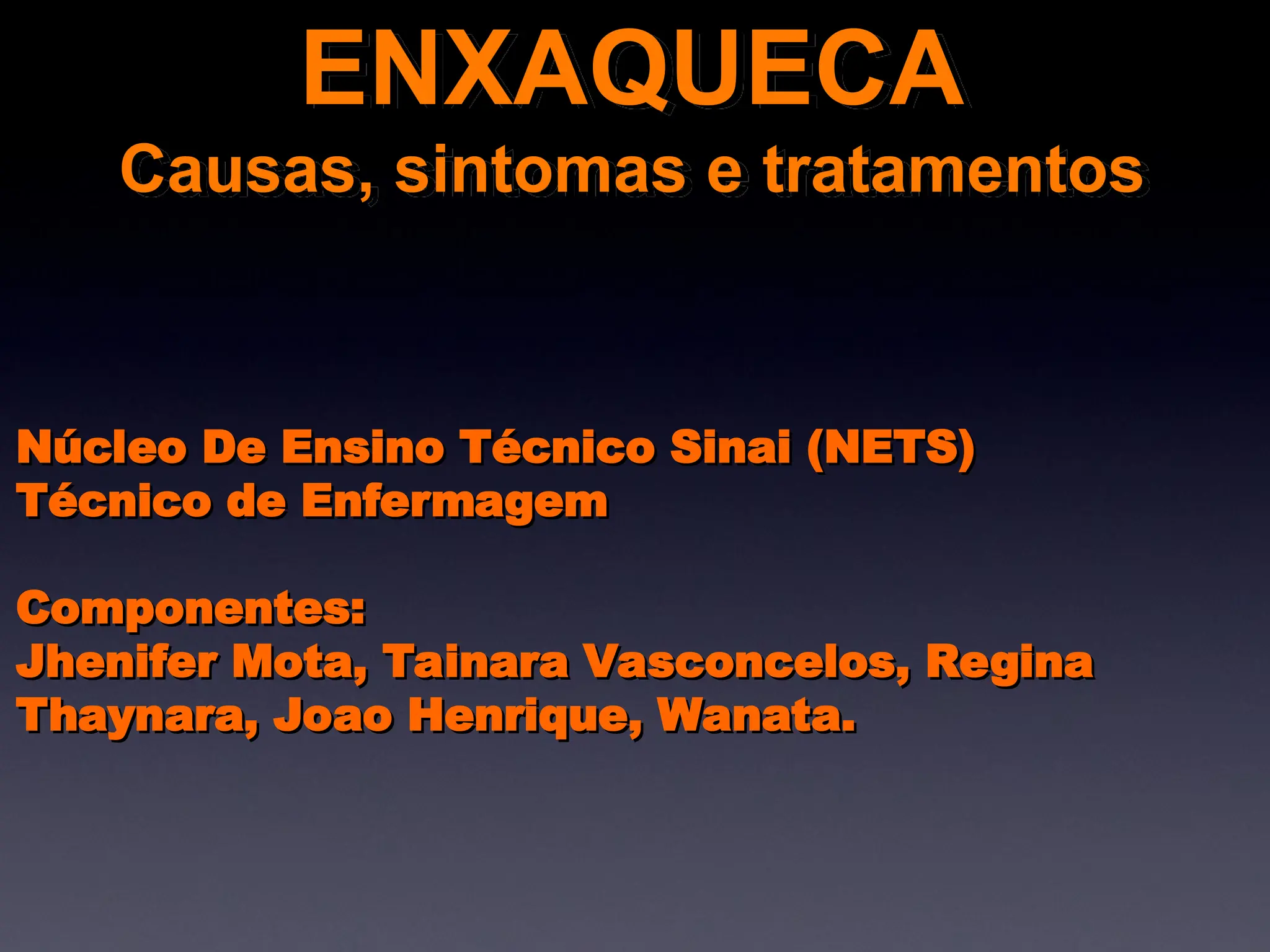 ENXAQUECA
Causas, sintomas e tratamentos

Núcleo De Ensino Técnico Sinai (NETS)
Técnico de Enfermagem

Componentes:
Jhenifer Mota, Tainara Vasconcelos, Regina Thaynara, Joao Henrique, Wanata.